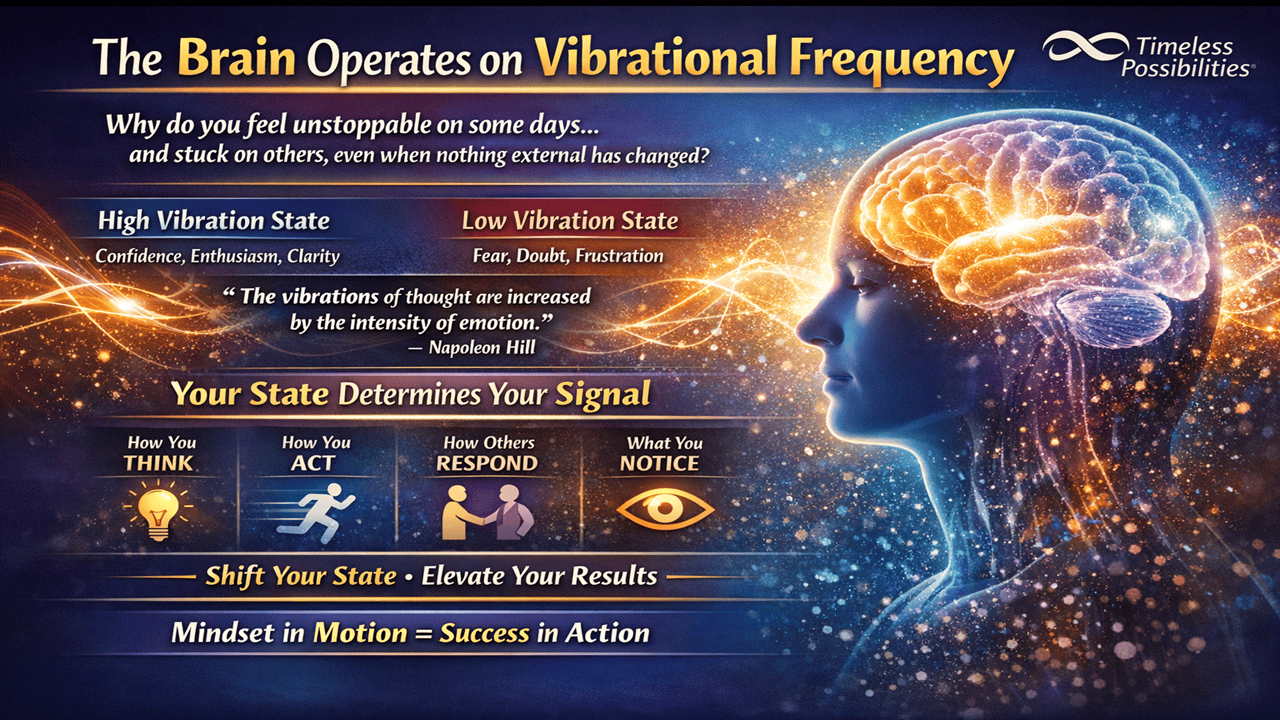 The Brain Operates on Vibrational Frequency

Timeless Possibilities

Why do you feel unstoppable on some days... and stuck on others, even when nothing external has changed?

High Vibration State
Confidence, Enthusiasm, Clarity

Low Vibration State
Fear, Doubt, Frustration

" The vibrations of thought are increased by the intensity of emotion."
— Napoleon Hill

Your State Determines Your Signal

How You THINK

How You ACT

How Others RESPOND

What You NOTICE

Shift Your State • Elevate Your Results

Mindset in Motion = Success in Action